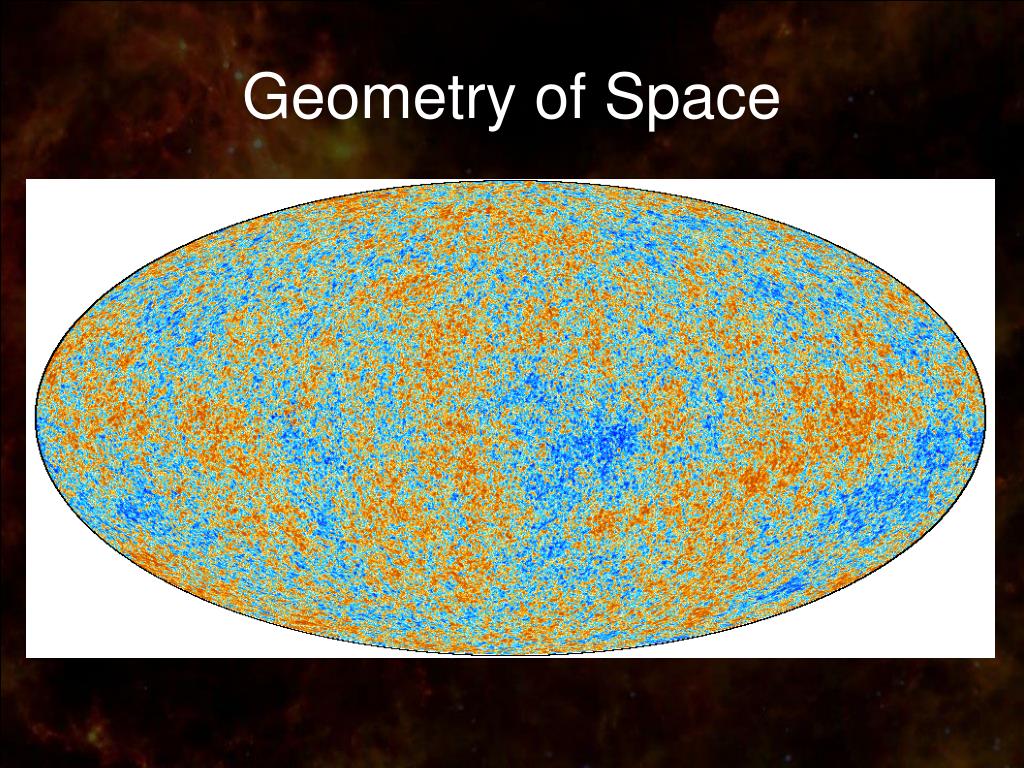 Geometry of Space